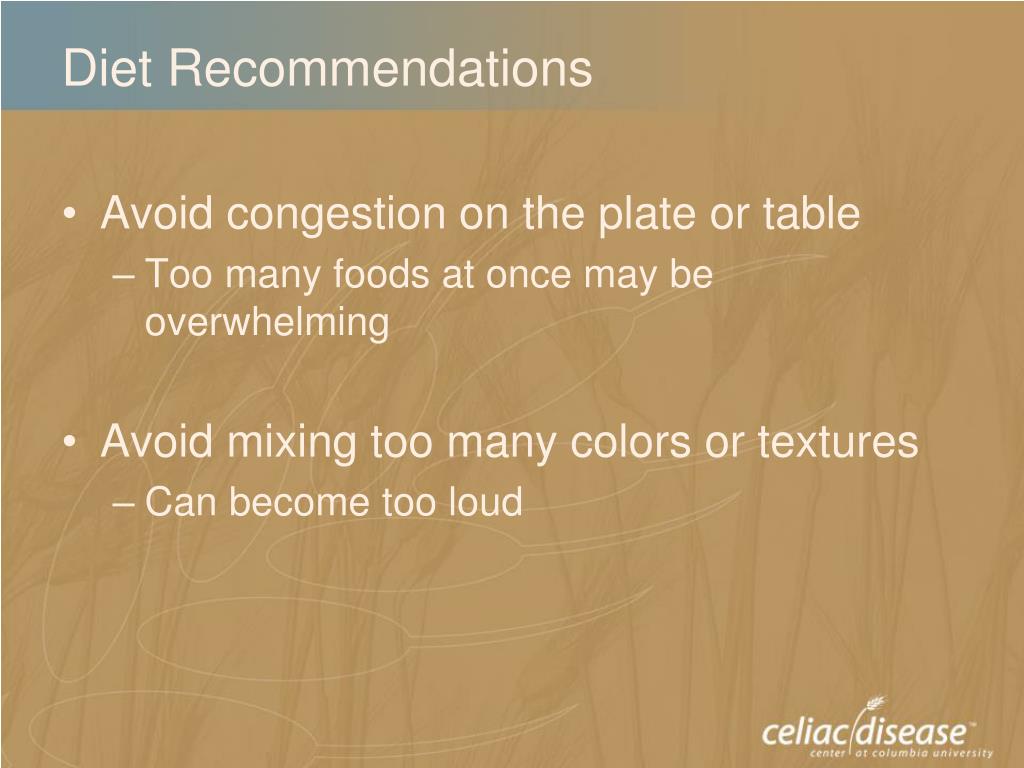 Diet Recommendations

• Avoid congestion on the plate or table
– Too many foods at once may be overwhelming

• Avoid mixing too many colors or textures
– Can become too loud

celiac disease™
center at columbia university